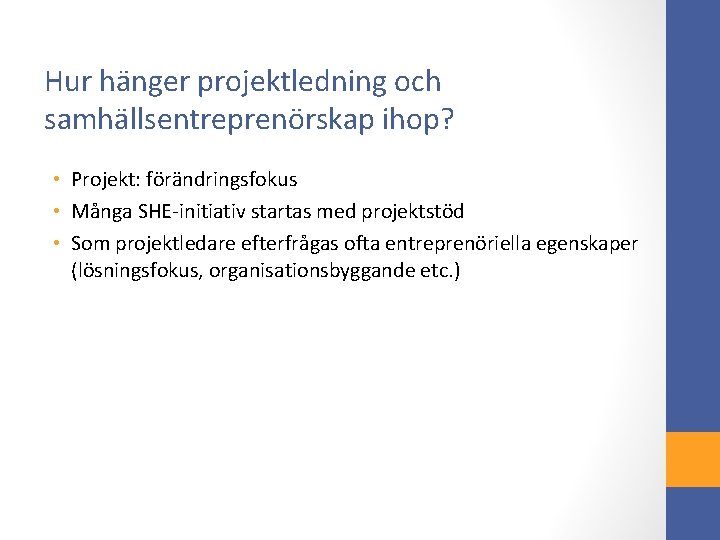 Hur hänger projektledning och samhällsentreprenörskap ihop?

• Projekt: förändringsfokus
• Många SHE-initiativ startas med projektstöd
• Som projektledare efterfrågas ofta entreprenöriella egenskaper (lösningsfokus, organisationsbyggande etc.)